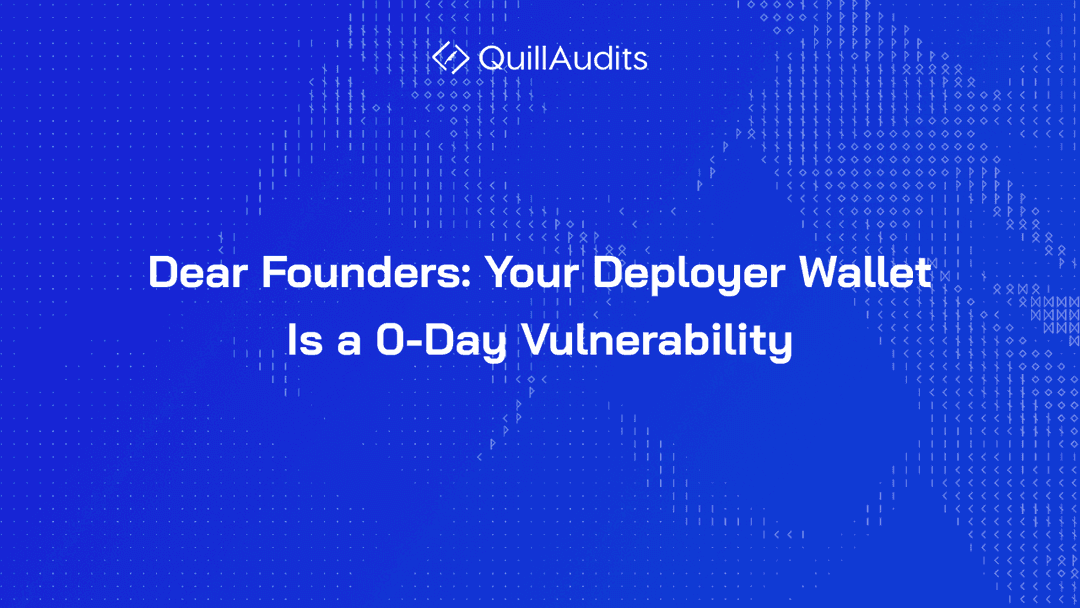 QuillAudits

Dear Founders: Your Deployer Wallet Is a 0-Day Vulnerability